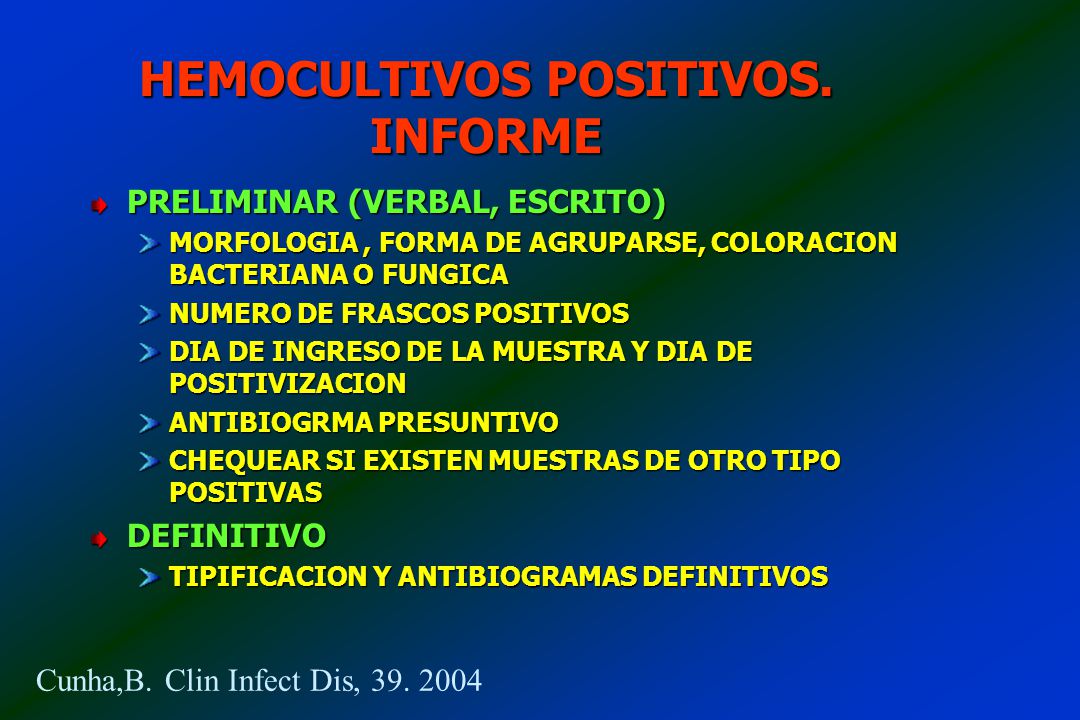 HEMOCULTIVOS POSITIVOS. INFORME

PRELIMINAR (VERBAL, ESCRITO)

MORFOLOGIA , FORMA DE AGRUPARSE, COLORACION BACTERIANA O FUNGICA

NUMERO DE FRASCOS POSITIVOS

DIA DE INGRESO DE LA MUESTRA Y DIA DE POSITIVIZACION

ANTIBIOGRMA PRESUNTIVO

CHEQUEAR SI EXISTEN MUESTRAS DE OTRO TIPO POSITIVAS

DEFINITIVO

TIPIFICACION Y ANTIBIOGRAMAS DEFINITIVOS

Cunha,B. Clin Infect Dis, 39. 2004